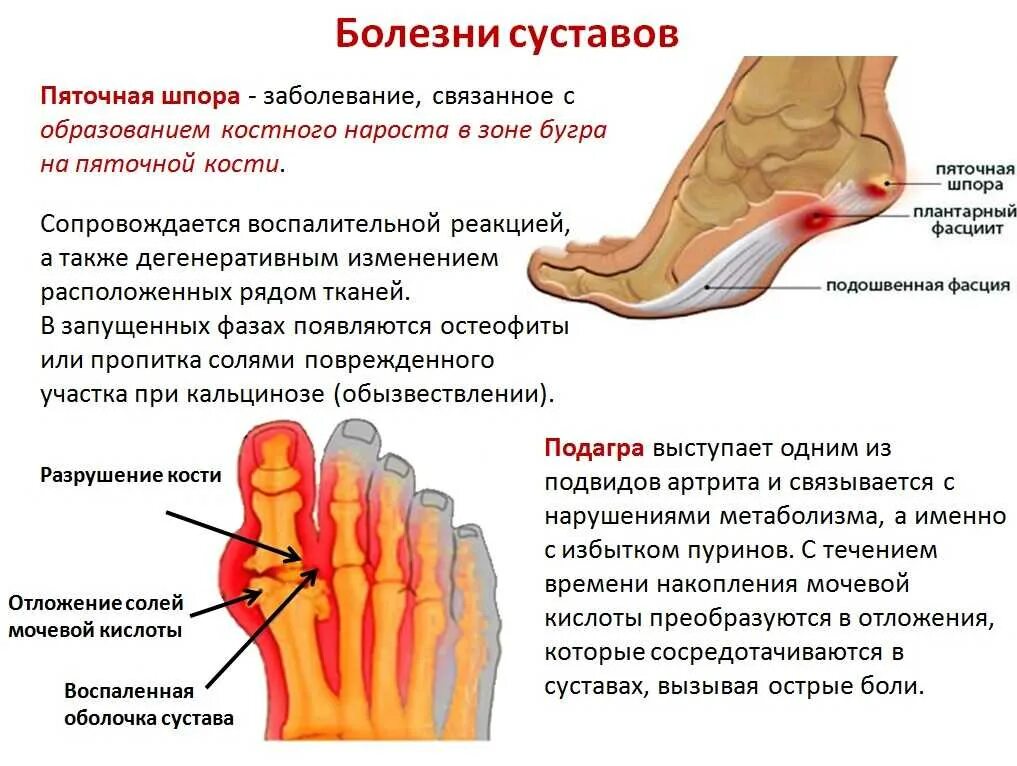 Болезни суставов

Пяточная шпора - заболевание, связанное с образованием костного нароста в зоне бугра на пяточной кости.

Сопровождается воспалительной реакцией, а также дегенеративным изменением расположенных рядом тканей. В запущенных фазах появляются остеофиты или пропитка солями поврежденного участка при кальцинозе (обызвествлении).

пяточная шпора

плантарный фасциит

подошвенная фасция

Разрушение кости

Отложение солей мочевой кислоты

Воспаленная оболочка сустава

Подагра выступает одним из подвидов артрита и связывается с нарушениями метаболизма, а именно с избытком пуринов. С течением времени накопления мочевой кислоты преобразуются в отложения, которые сосредотачиваются в суставах, вызывая острые боли.